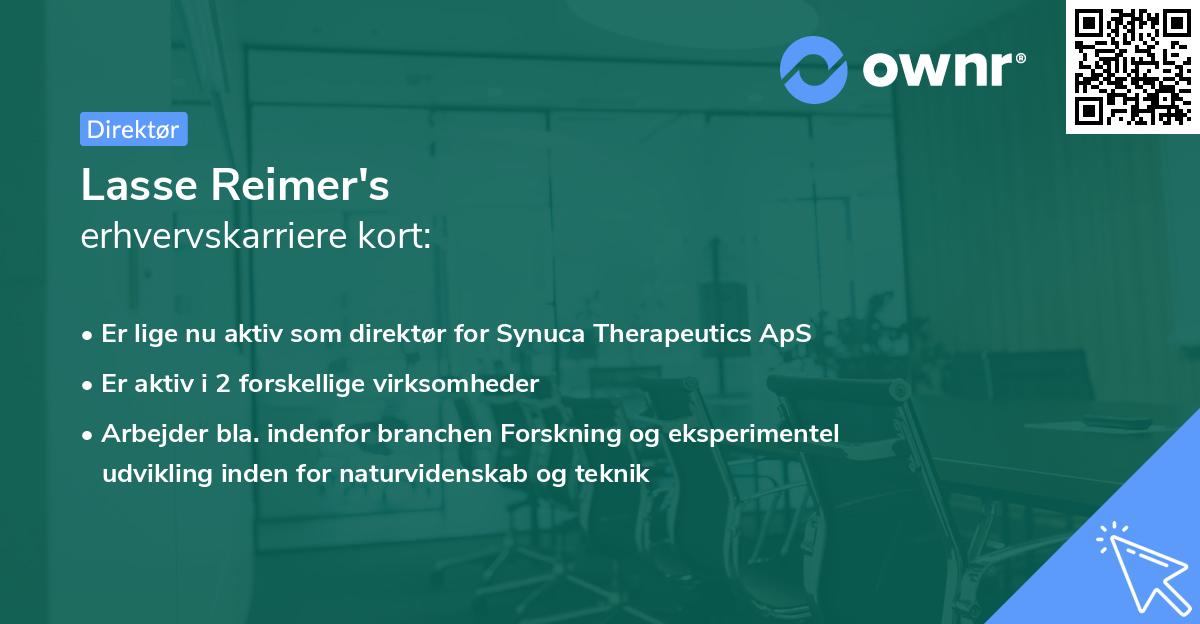 ownr®

Direktør

Lasse Reimer's
erhvervskarriere kort:

• Er lige nu aktiv som direktør for Synuca Therapeutics ApS
• Er aktiv i 2 forskellige virksomheder
• Arbejder bla. indenfor branchen Forskning og eksperimentel udvikling inden for naturvidenskab og teknik